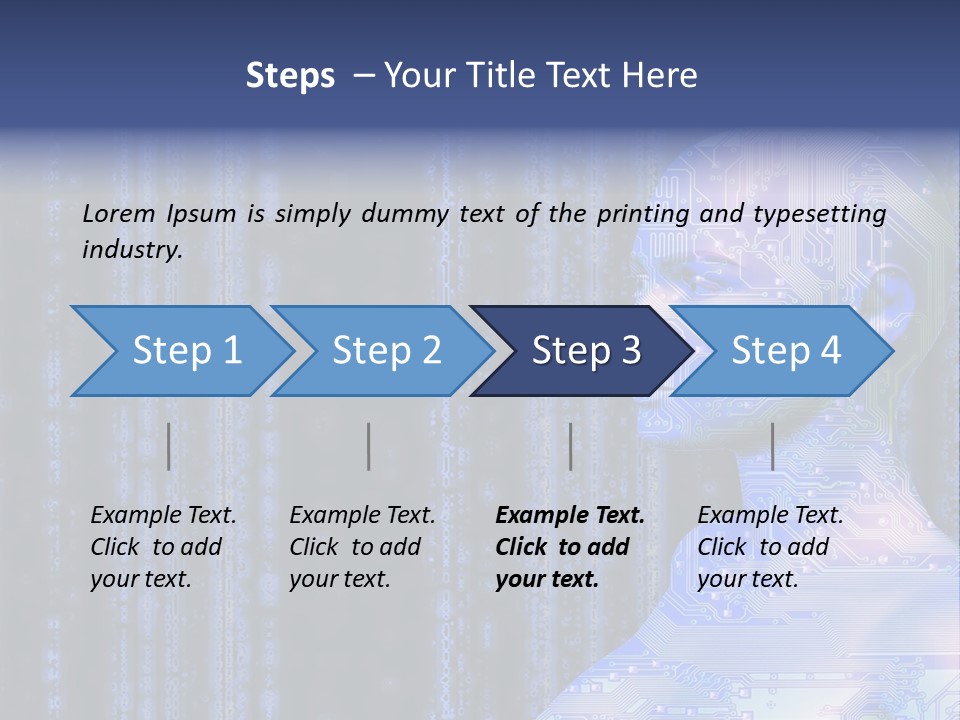 Steps – Your Title Text Here

Lorem Ipsum is simply dummy text of the printing and typesetting industry.

Step 1

Step 2

Step 3

Step 4

Example Text. Click to add your text.

Example Text. Click to add your text.

Example Text. Click to add your text.

Example Text. Click to add your text.